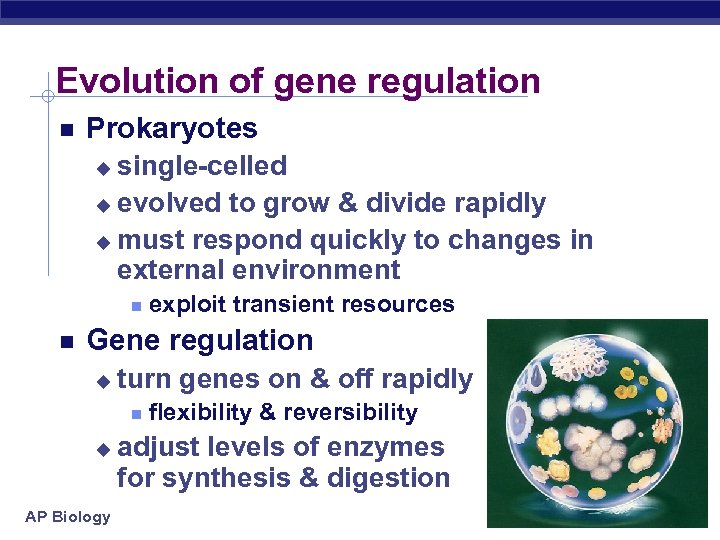 Evolution of gene regulation

Prokaryotes
single-celled
evolved to grow & divide rapidly
must respond quickly to changes in external environment
exploit transient resources

Gene regulation
turn genes on & off rapidly
flexibility & reversibility
adjust levels of enzymes for synthesis & digestion

AP Biology